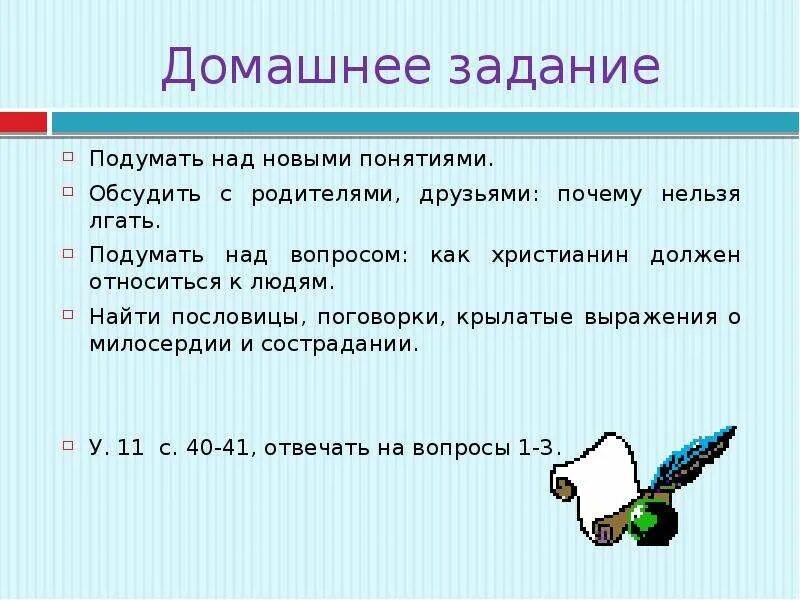 Домашнее задание

Подумать над новыми понятиями.

Обсудить с родителями, друзьями: почему нельзя лгать.

Подумать над вопросом: как христианин должен относиться к людям.

Найти пословицы, поговорки, крылатые выражения о милосердии и сострадании.

У. 11 с. 40-41, отвечать на вопросы 1-3.